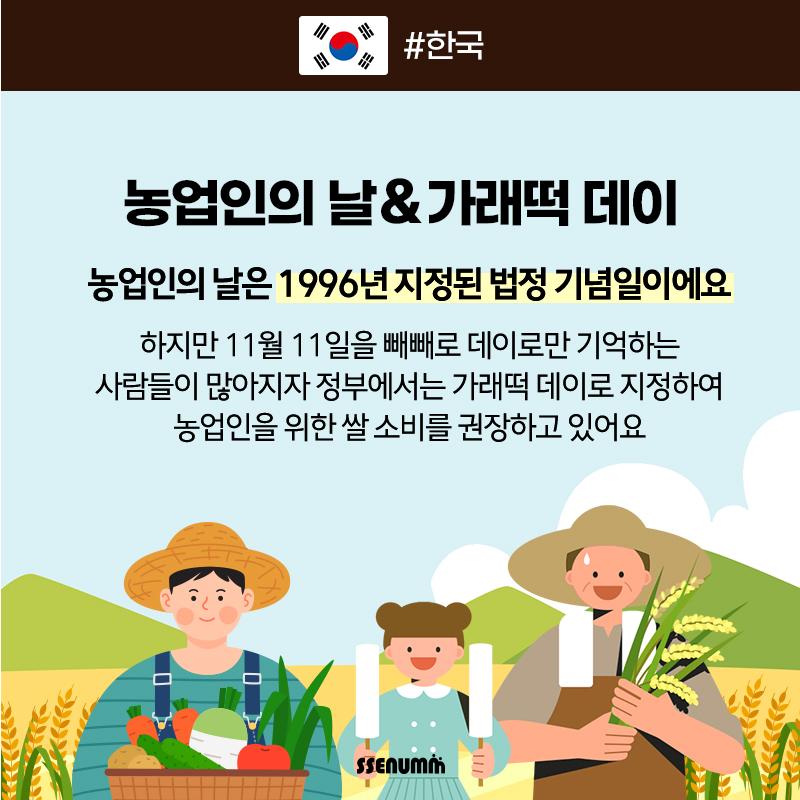 #한국

농업인의 날&가래떡 데이

농업인의 날은 1996년 지정된 법정 기념일이에요

하지만 11월 11일을 빼빼로 데이로만 기억하는 사람들이 많아지자 정부에서는 가래떡 데이로 지정하여 농업인을 위한 쌀 소비를 권장하고 있어요

SSENUMM